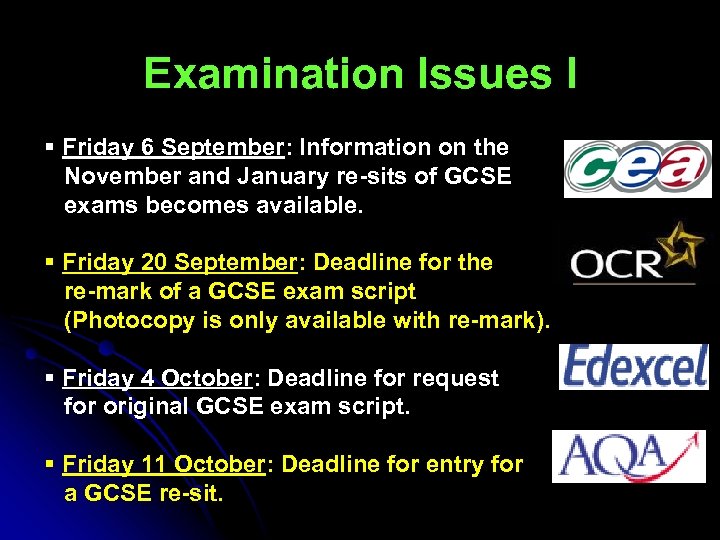 Examination Issues I

▪ Friday 6 September: Information on the November and January re-sits of GCSE exams becomes available.

▪ Friday 20 September: Deadline for the re-mark of a GCSE exam script (Photocopy is only available with re-mark).

▪ Friday 4 October: Deadline for request for original GCSE exam script.

▪ Friday 11 October: Deadline for entry for a GCSE re-sit.

cea

OCR

Edexcel

AQA